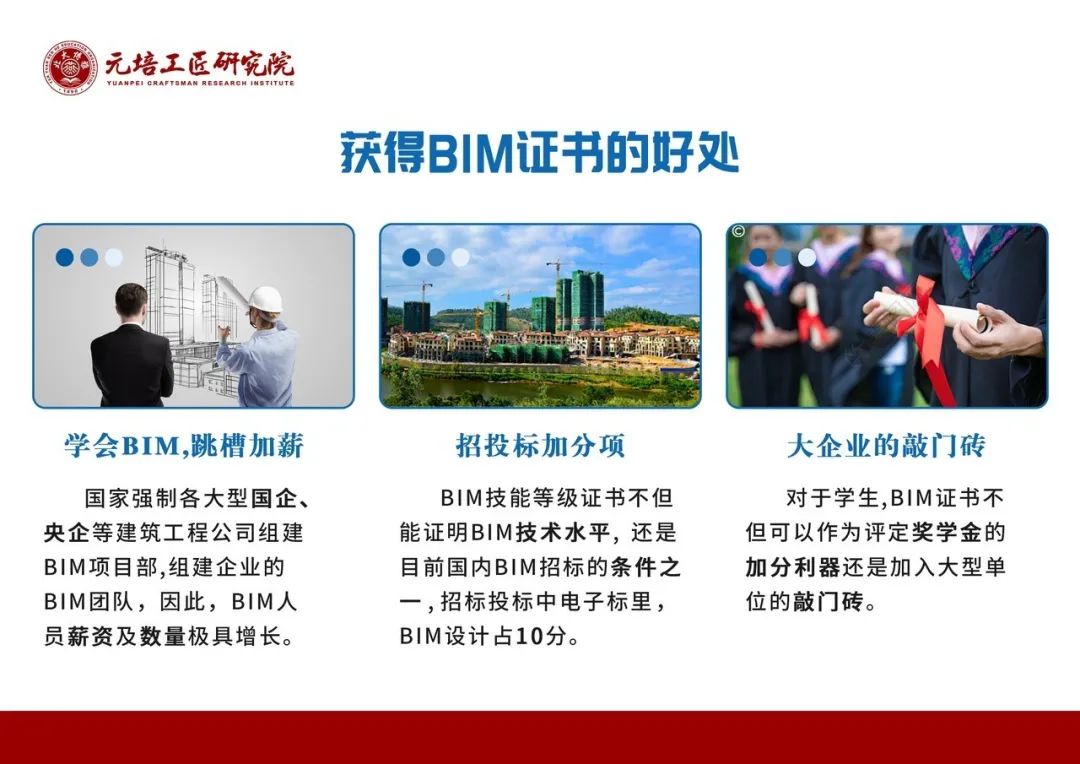 元培工匠研究院
YUANPEI CRAFTSMAN RESEARCH INSTITUTE

获得BIM证书的好处

学会BIM,跳槽加薪

国家强制各大型国企、央企等建筑工程公司组建BIM项目部,组建企业的BIM团队，因此，BIM人员薪资及数量极具增长。

招投标加分项

BIM技能等级证书不但能证明BIM技术水平，还是目前国内BIM招标的条件之一，招标投标中电子标里，BIM设计占10分。

大企业的敲门砖

对于学生,BIM证书不但可以作为评定奖学金的加分利器还是加入大型单位的敲门砖。